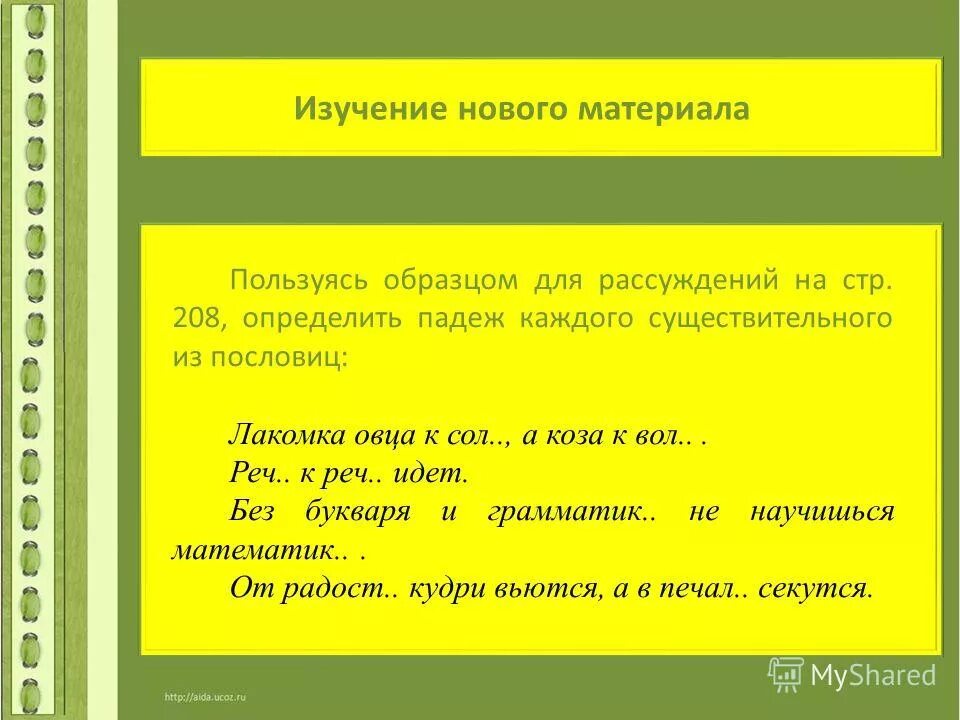 Изучение нового материала

Пользуясь образцом для рассуждений на стр. 208, определить падеж каждого существительного из пословиц:

Лакомка овца к сол.., а коза к вол.. .
Реч.. к реч.. идет.
Без букваря и грамматик.. не научишься математик.. .
От радост.. кудри вьются, а в печал.. секутся.

http://aida.ucoz.ru

MyShared